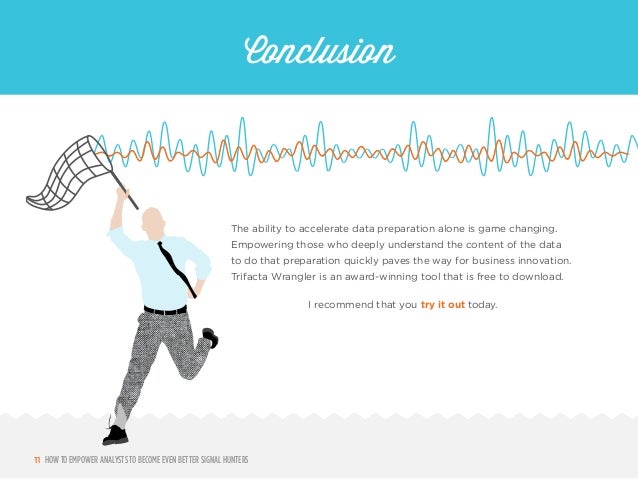 Conclusion

The ability to accelerate data preparation alone is game changing. Empowering those who deeply understand the content of the data to do that preparation quickly paves the way for business innovation. Trifacta Wrangler is an award-winning tool that is free to download.

I recommend that you try it out today.

11 HOW TO EMPOWER ANALYSTS TO BECOME EVEN BETTER SIGNAL HUNTERS